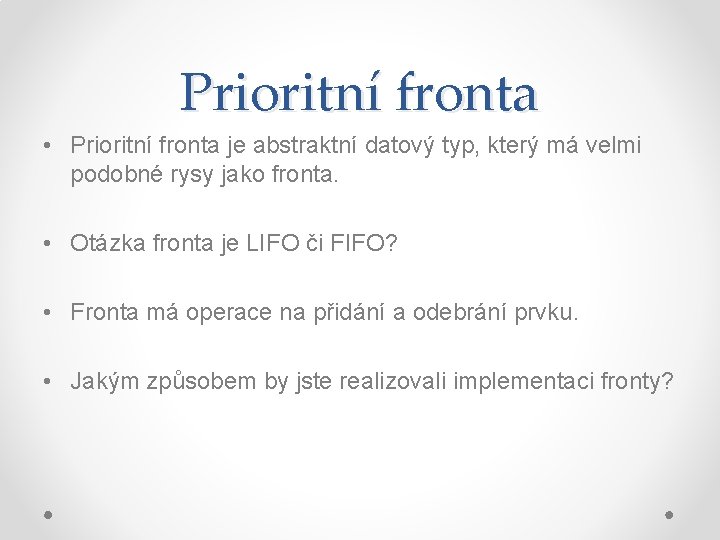 Prioritní fronta

• Prioritní fronta je abstraktní datový typ, který má velmi podobné rysy jako fronta.

• Otázka fronta je LIFO či FIFO?

• Fronta má operace na přidání a odebrání prvku.

• Jakým způsobem by jste realizovali implementaci fronty?